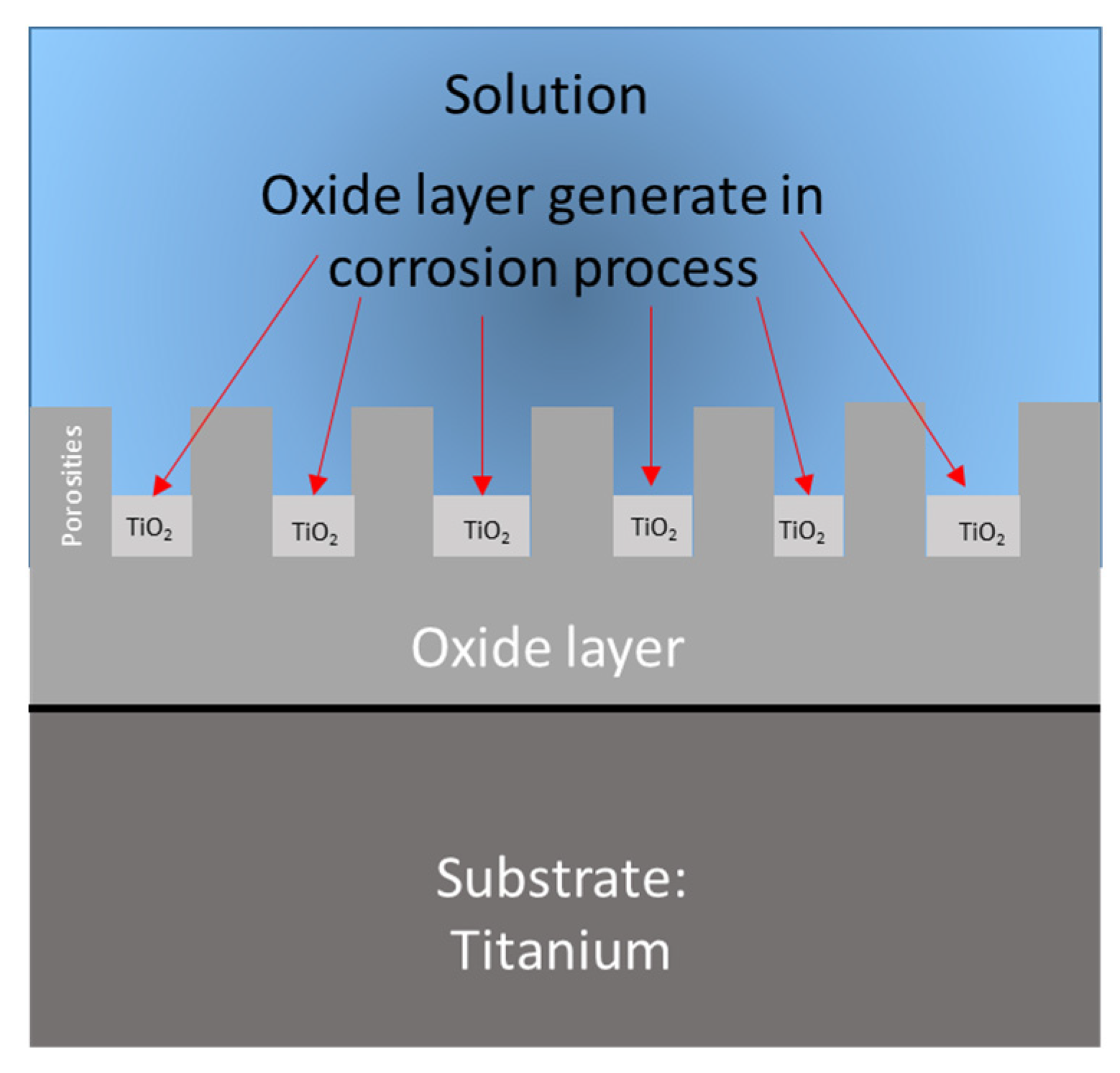 Solution

Oxide layer generate in corrosion process

Porosities

$TiO_2$ $TiO_2$ $TiO_2$ $TiO_2$ $TiO_2$ $TiO_2$

Oxide layer

Substrate: Titanium